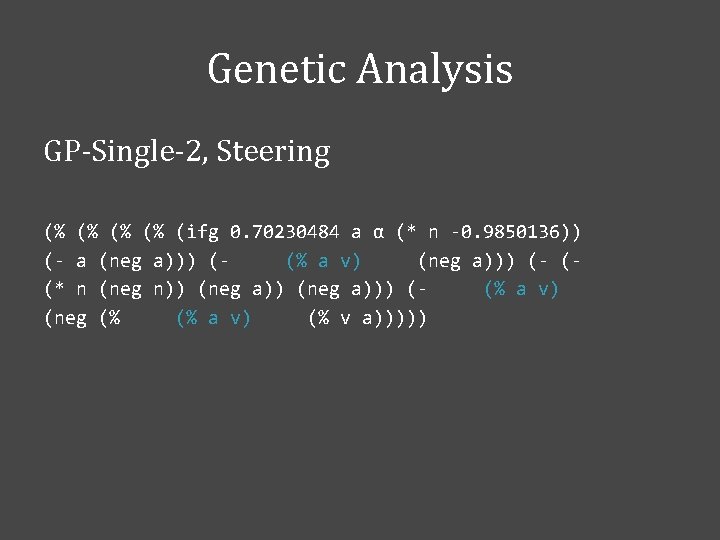 Genetic Analysis

GP-Single-2, Steering

(% (% (% (% (ifg 0.70230484 a α (* n -0.9850136)) (- a (neg a))) (- (% a v) (neg a))) (- (- (* n (neg n)) (neg a)) (neg a))) (- (% a v) (neg (% (% a v) (% v a)))))